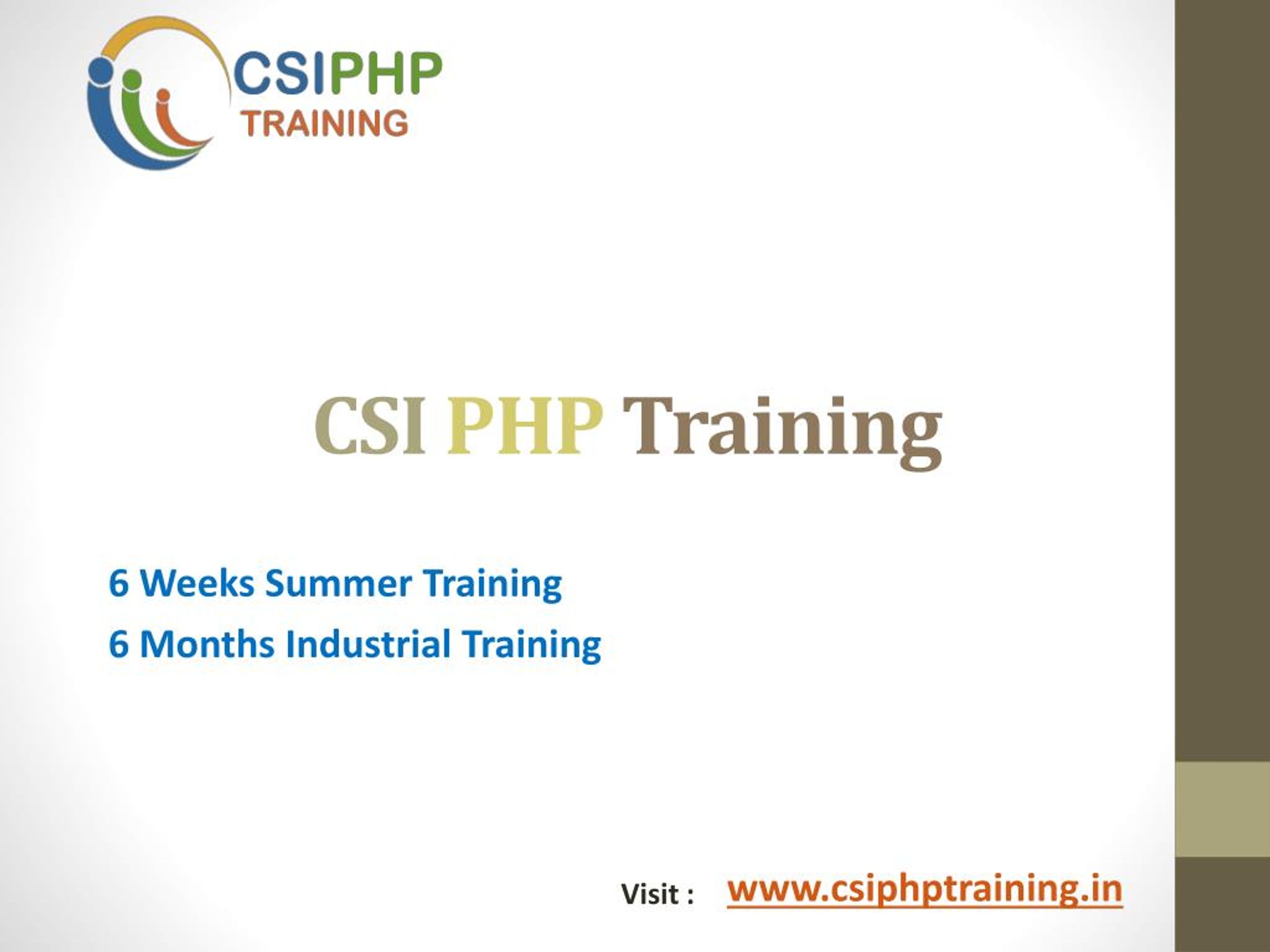 CSIPHP
TRAINING

CSI PHP Training

6 Weeks Summer Training
6 Months Industrial Training

Visit : www.csiphptraining.in